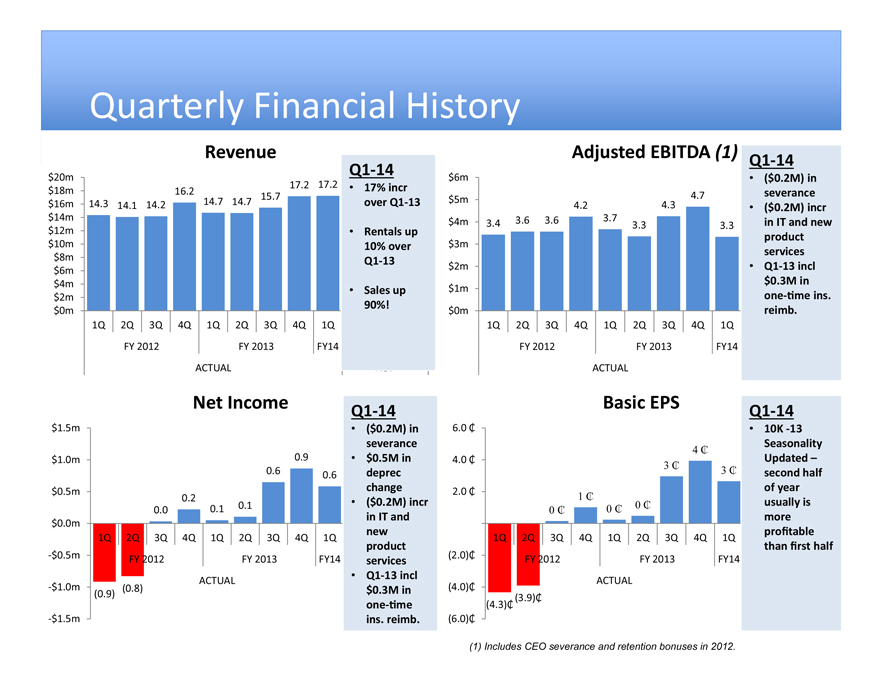 Quarterly Financial History

Revenue

$20m
$18m
$16m
$14m
$12m
$10m
$8m
$6m
$4m
$2m
$0m

14.3 14.1 14.2 16.2 14.7 14.7 15.7 17.2 17.2

1Q 2Q 3Q 4Q 1Q 2Q 3Q 4Q 1Q
FY 2012 FY 2013 FY14
ACTUAL

Q1-14
• 17% incr over Q1-13
• Rentals up 10% over Q1-13
• Sales up 90%!

Adjusted EBITDA (1)

$6m
$5m
$4m
$3m
$2m
$1m
$0m

3.4 3.6 3.6 4.2 3.7 3.3 4.3 4.7 3.3

1Q 2Q 3Q 4Q 1Q 2Q 3Q 4Q 1Q
FY 2012 FY 2013 FY14
ACTUAL

Q1-14
• ($0.2M) in severance
• ($0.2M) incr in IT and new product services
• Q1-13 incl $0.3M in one-time ins. reimb.

Net Income

$1.5m
$1.0m
$0.5m
$0.0m
-$0.5m
-$1.0m
-$1.5m

(0.9) (0.8) 0.0 0.2 0.1 0.1 0.6 0.9 0.6

1Q 2Q 3Q 4Q 1Q 2Q 3Q 4Q 1Q
FY 2012 FY 2013 FY14
ACTUAL

Q1-14
• ($0.2M) in severance
• $0.5M in deprec change
• ($0.2M) incr in IT and new product services
• Q1-13 incl $0.3M in one-time ins. reimb.

Basic EPS

6.0 ₵
4.0 ₵
2.0 ₵
(2.0)₵
(4.0)₵
(6.0)₵

(4.3)₵ (3.9)₵ 0 ₵ 1 ₵ 0 ₵ 0 ₵ 3 ₵ 4 ₵ 3 ₵

1Q 2Q 3Q 4Q 1Q 2Q 3Q 4Q 1Q
FY 2012 FY 2013 FY14
ACTUAL

Q1-14
• 10K -13 Seasonality Updated – second half of year usually is more profitable than first half

(1) Includes CEO severance and retention bonuses in 2012.